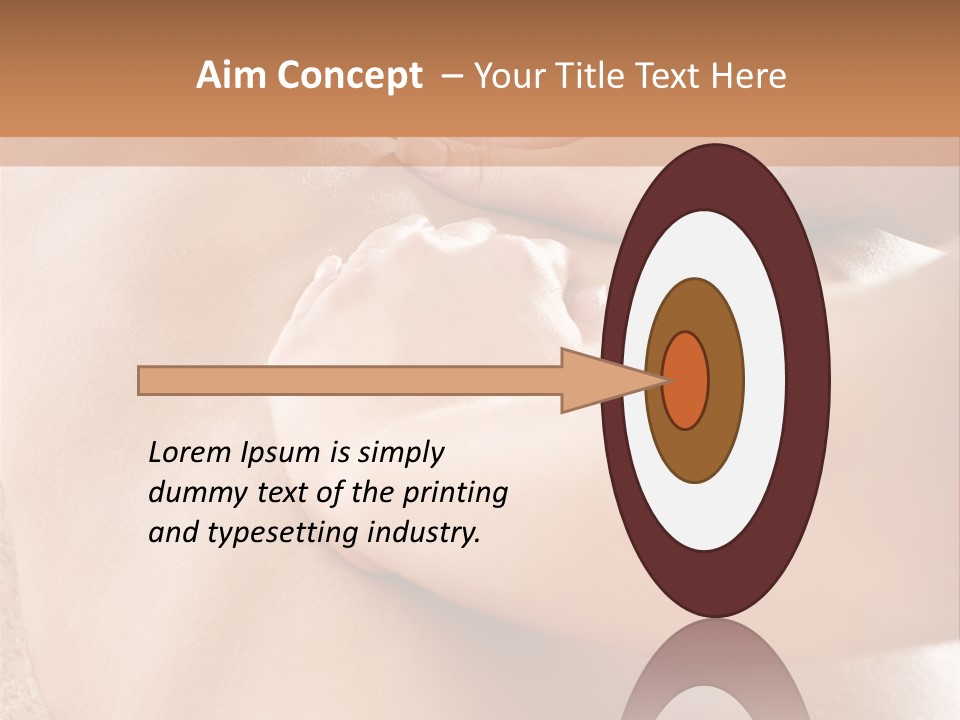 Aim Concept – Your Title Text Here

Lorem Ipsum is simply dummy text of the printing and typesetting industry.